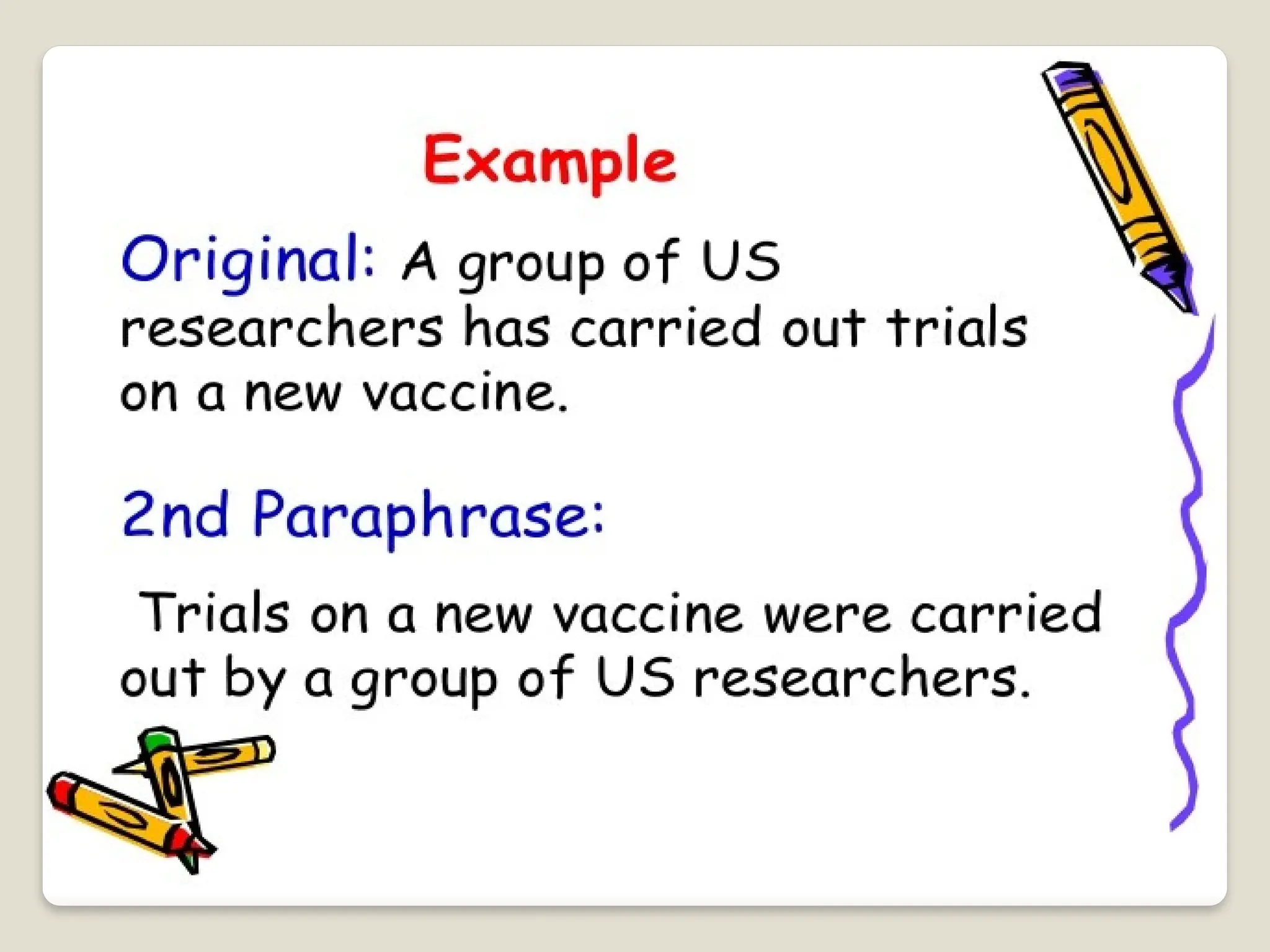 Example

Original: A group of US researchers has carried out trials on a new vaccine.

2nd Paraphrase:

Trials on a new vaccine were carried out by a group of US researchers.